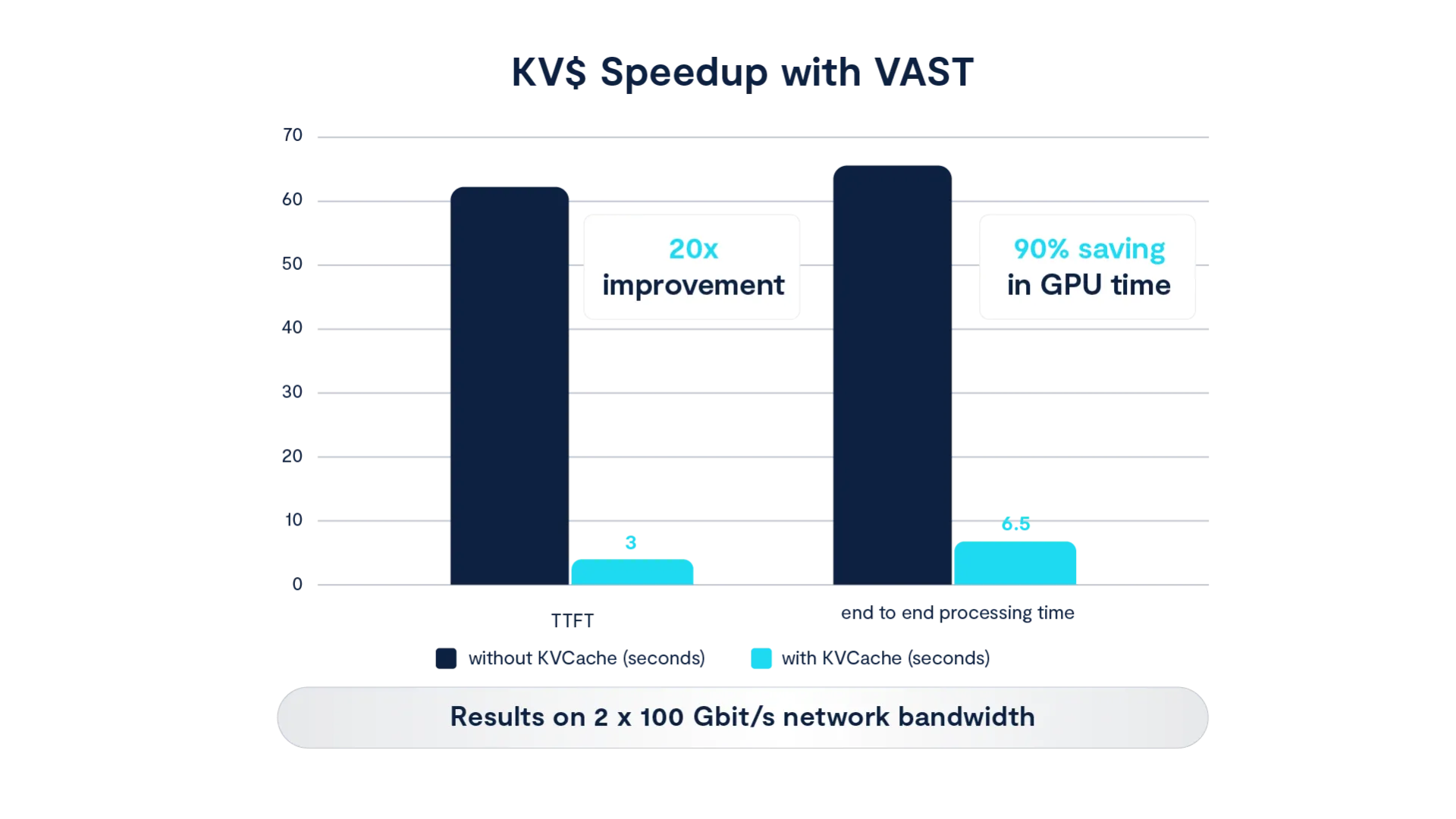 KV$ Speedup with VAST

70
60
50
40
30
20
10
0

20x improvement

90% saving in GPU time

3

6.5

TTFT

end to end processing time

without KVCache (seconds)

with KVCache (seconds)

Results on 2 x 100 Gbit/s network bandwidth